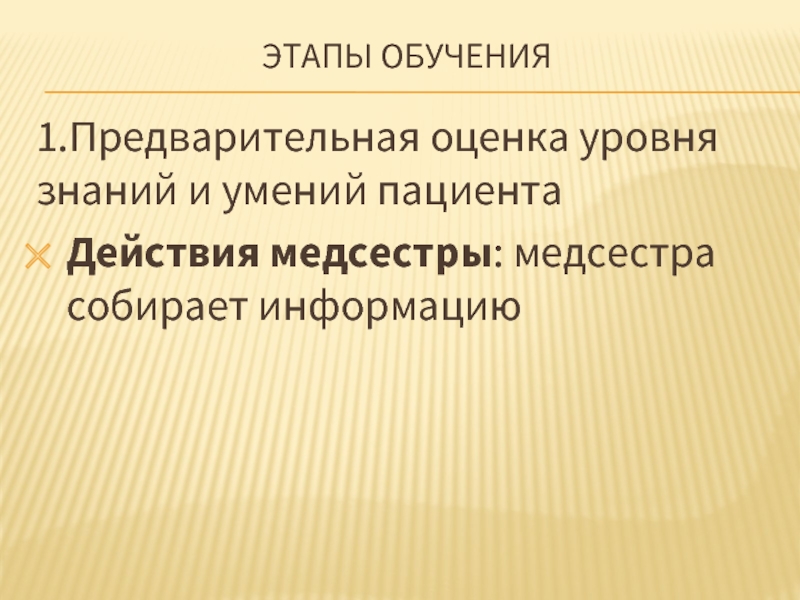 ЭТАПЫ ОБУЧЕНИЯ

1.Предварительная оценка уровня знаний и умений пациента

Действия медсестры: медсестра собирает информацию